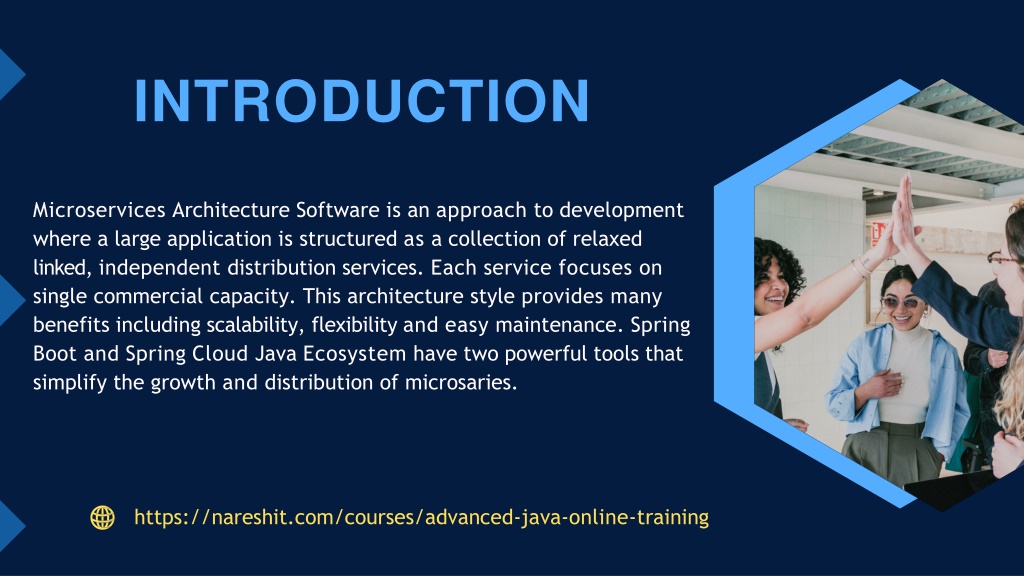 INTRODUCTION

Microservices Architecture Software is an approach to development where a large application is structured as a collection of relaxed linked, independent distribution services. Each service focuses on single commercial capacity. This architecture style provides many benefits including scalability, flexibility and easy maintenance. Spring Boot and Spring Cloud Java Ecosystem have two powerful tools that simplify the growth and distribution of microsaries.

https://nareshit.com/courses/advanced-java-online-training